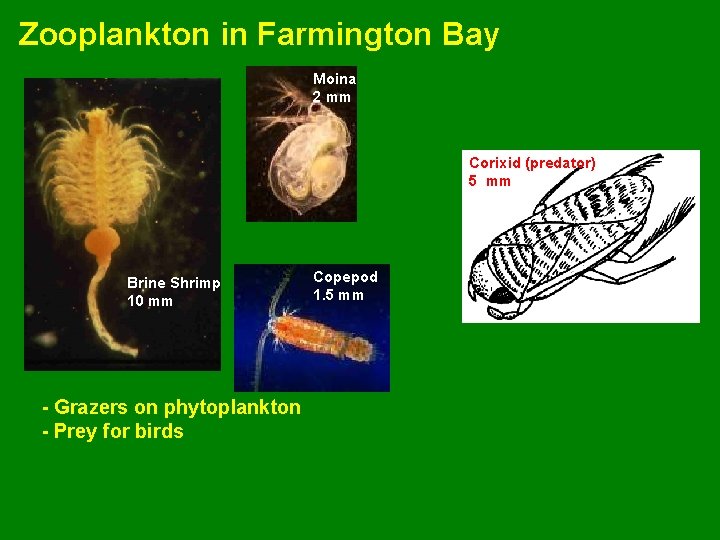 Zooplankton in Farmington Bay

Brine Shrimp
10 mm

Moina
2 mm

Copepod
1.5 mm

Corixid (predator)
5 mm

- Grazers on phytoplankton
- Prey for birds